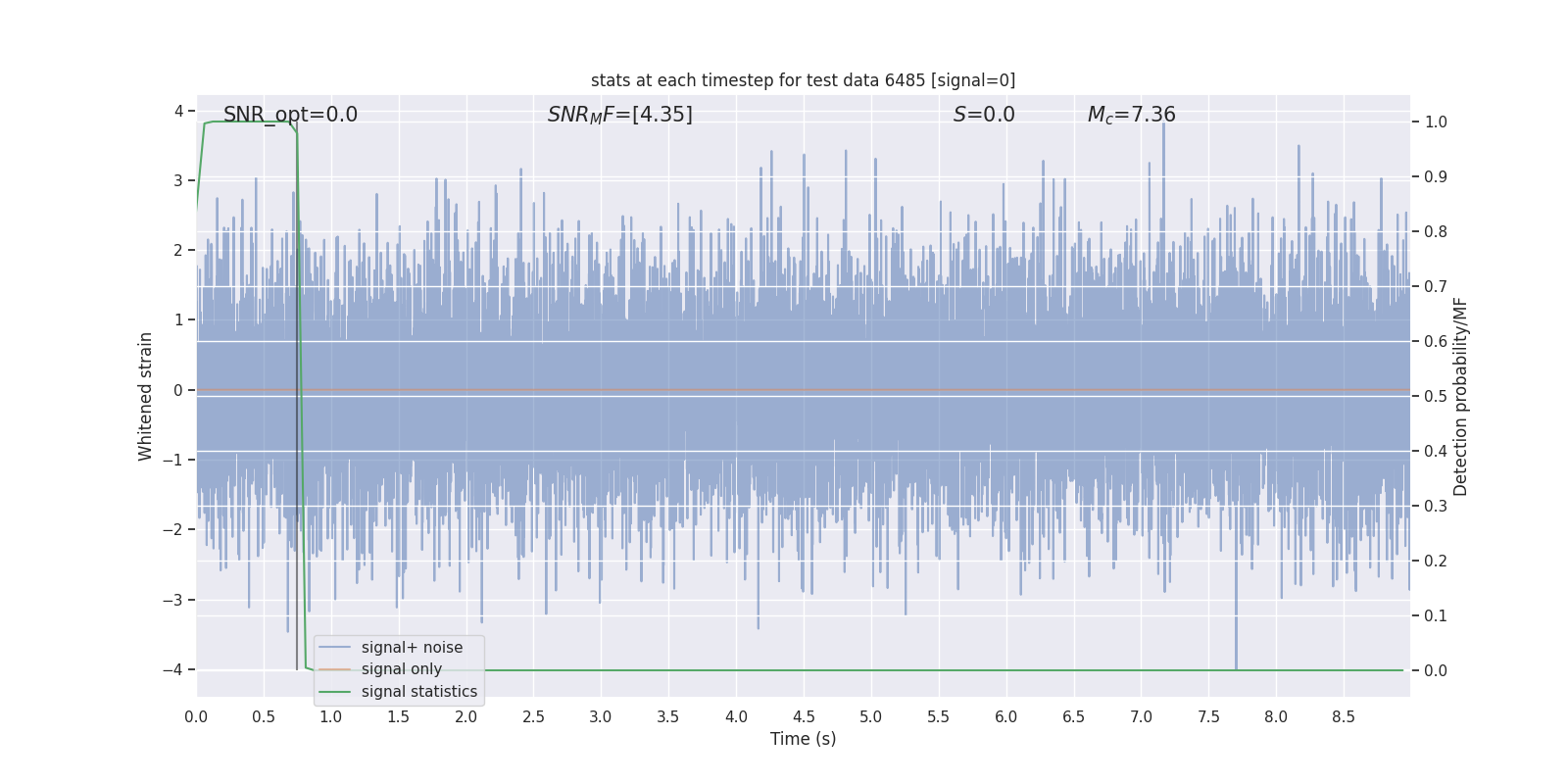 stats at each timestep for test data 6485 [signal=0]

SNR_opt=0.0 $SNR_MF$=[4.35] $S$=0.0 $M_c$=7.36

Whitened strain

4
3
2
1
0
−1
−2
−3
−4

Detection probability/MF

1.0
0.9
0.8
0.7
0.6
0.5
0.4
0.3
0.2
0.1
0.0

signal+ noise
signal only
signal statistics

0.0 0.5 1.0 1.5 2.0 2.5 3.0 3.5 4.0 4.5 5.0 5.5 6.0 6.5 7.0 7.5 8.0 8.5

Time (s)